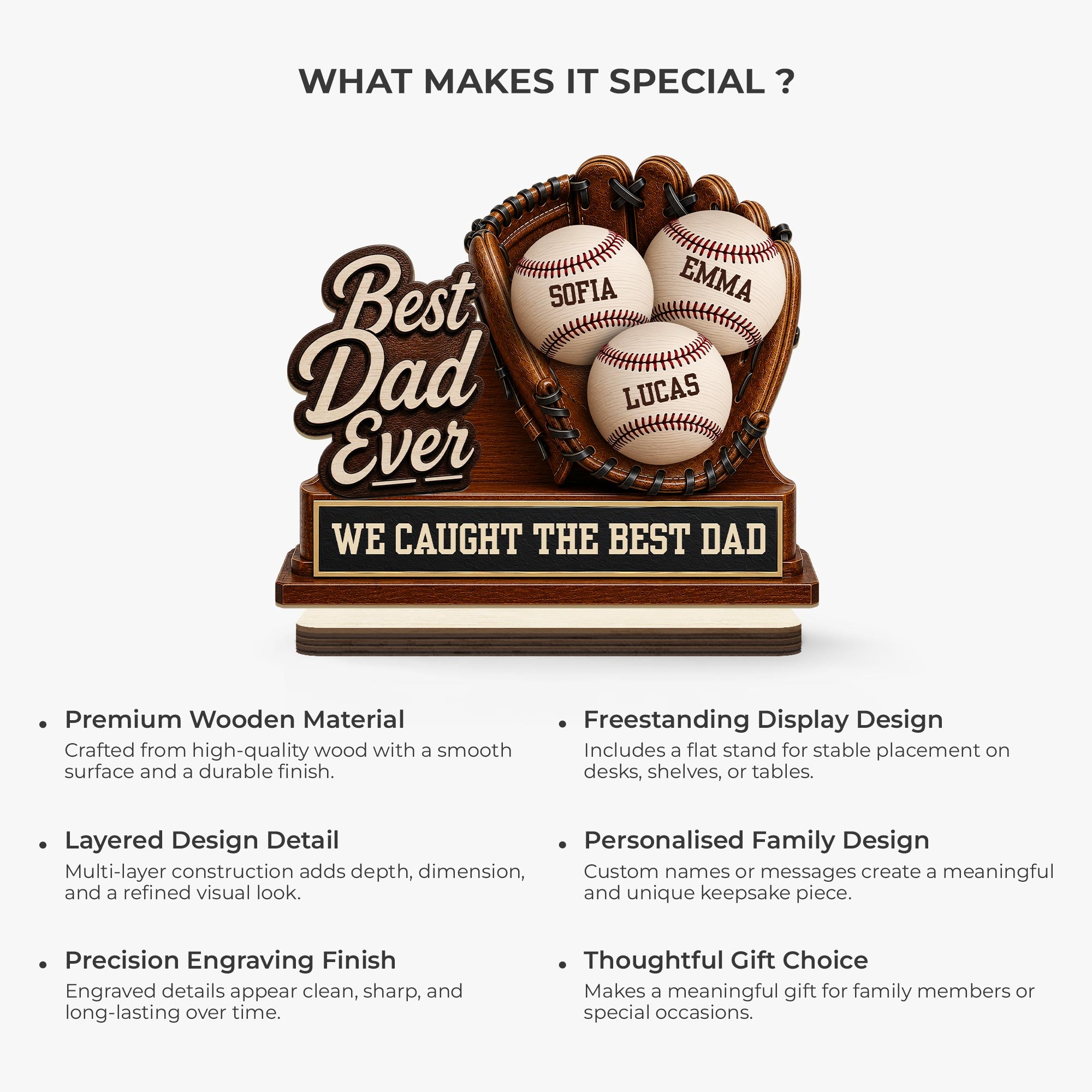 WHAT MAKES IT SPECIAL ?

Best
Dad
Ever

SOFIA

EMMA

LUCAS

WE CAUGHT THE BEST DAD

• Premium Wooden Material
Crafted from high-quality wood with a smooth surface and a durable finish.

• Layered Design Detail
Multi-layer construction adds depth, dimension, and a refined visual look.

• Precision Engraving Finish
Engraved details appear clean, sharp, and long-lasting over time.

• Freestanding Display Design
Includes a flat stand for stable placement on desks, shelves, or tables.

• Personalised Family Design
Custom names or messages create a meaningful and unique keepsake piece.

• Thoughtful Gift Choice
Makes a meaningful gift for family members or special occasions.